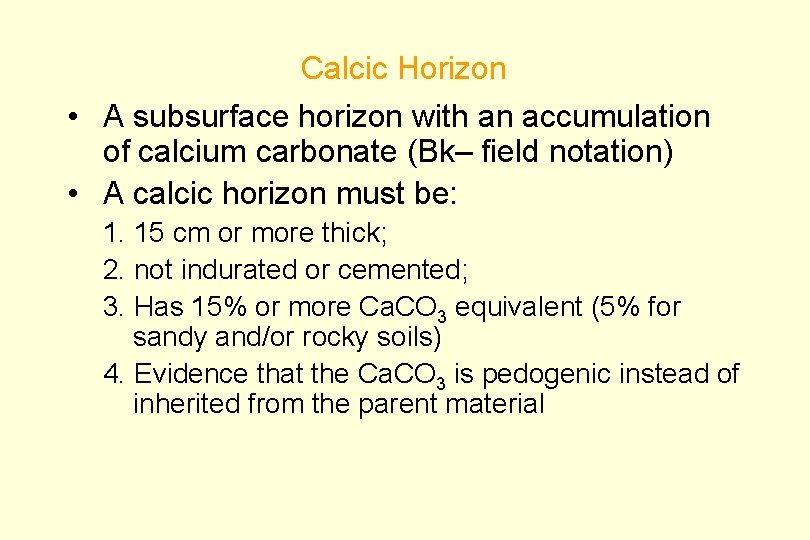 Calcic Horizon

• A subsurface horizon with an accumulation of calcium carbonate (Bk– field notation)

• A calcic horizon must be:

1. 15 cm or more thick;

2. not indurated or cemented;

3. Has 15% or more $CaCO_3$ equivalent (5% for sandy and/or rocky soils)

4. Evidence that the $CaCO_3$ is pedogenic instead of inherited from the parent material